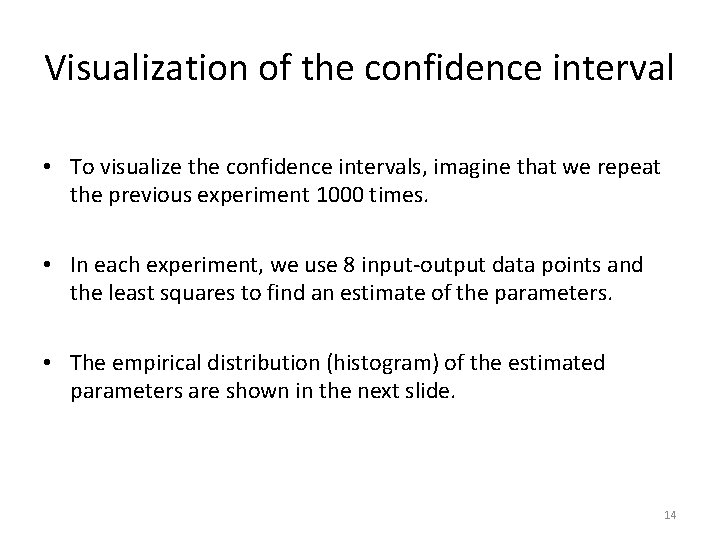 Visualization of the confidence interval

• To visualize the confidence intervals, imagine that we repeat the previous experiment 1000 times.

• In each experiment, we use 8 input-output data points and the least squares to find an estimate of the parameters.

• The empirical distribution (histogram) of the estimated parameters are shown in the next slide.

14